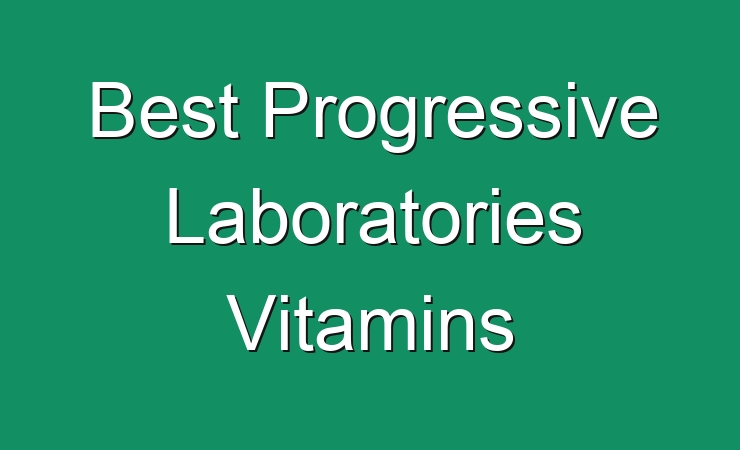 Best Progressive Laboratories Vitamins